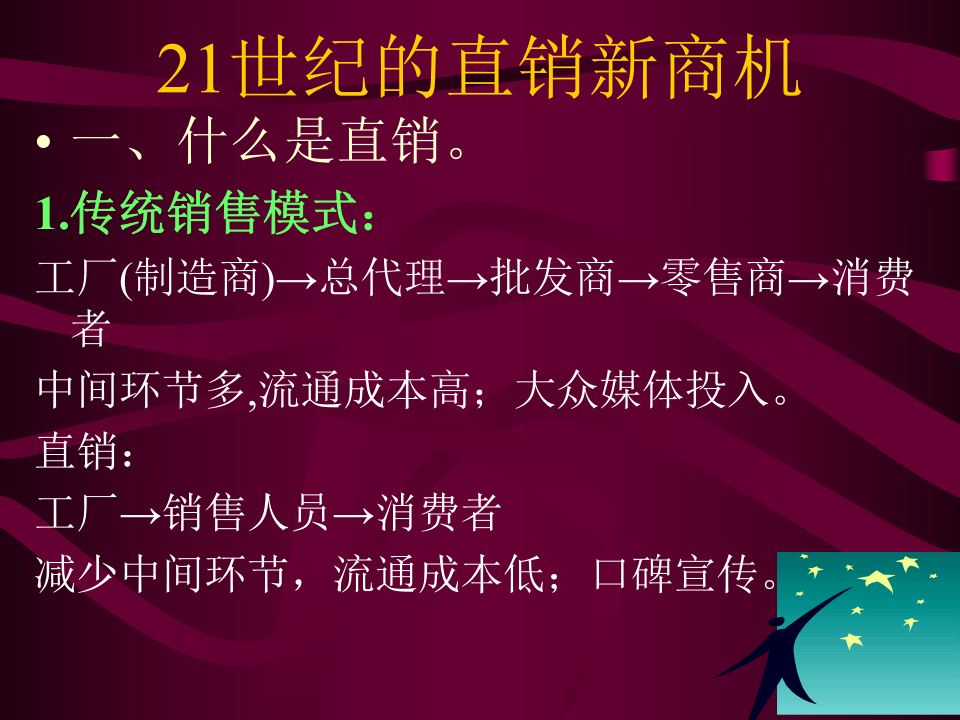 21世纪的直销新商机

• 一、什么是直销。

1.传统销售模式:

工厂(制造商)→总代理→批发商→零售商→消费者

中间环节多,流通成本高；大众媒体投入。

直销：

工厂→销售人员→消费者

减少中间环节，流通成本低；口碑宣传。